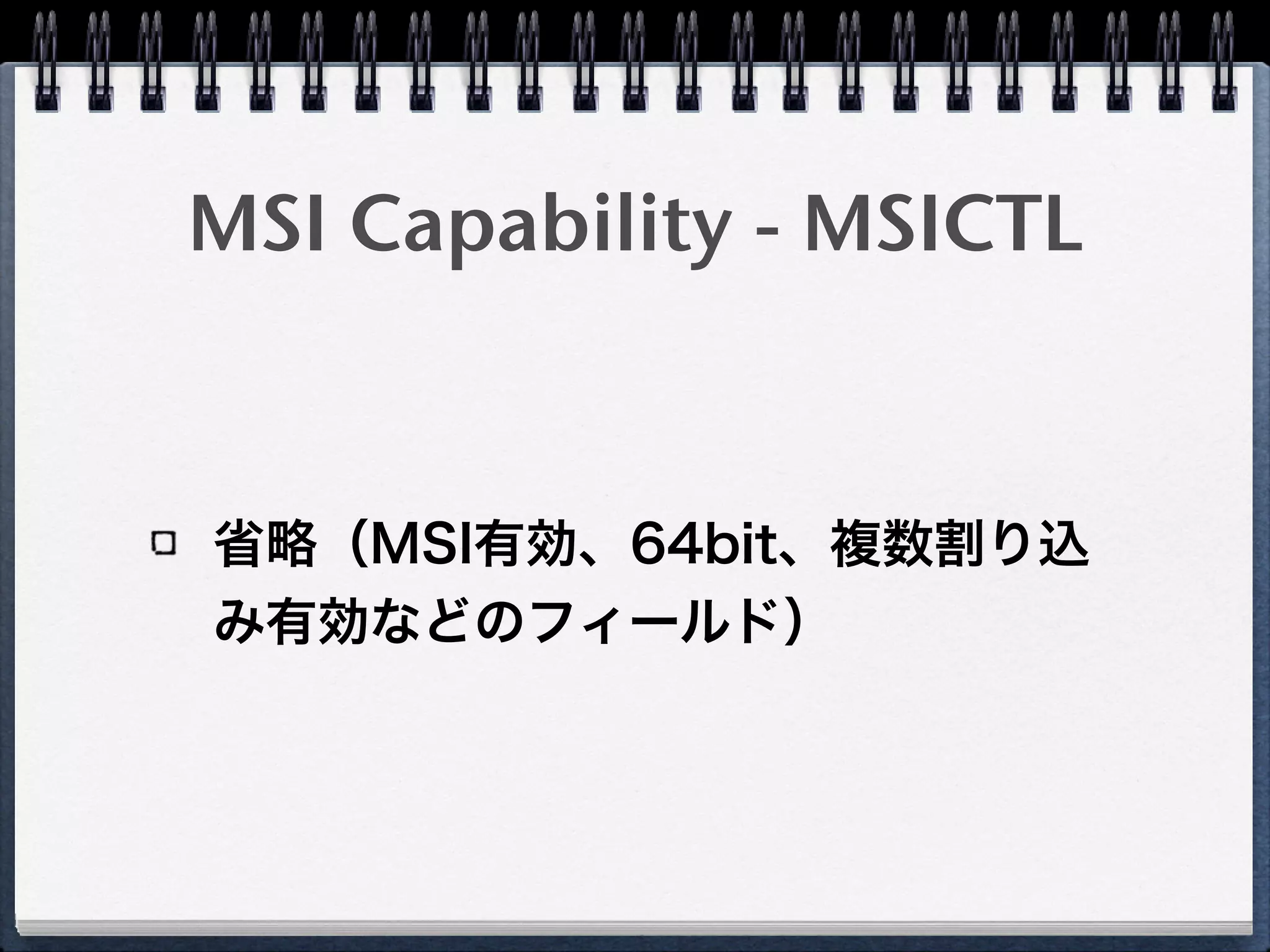 MSI Capability - MSICTL

省略（MSI有効、64bit、複数割り込み有効などのフィールド）